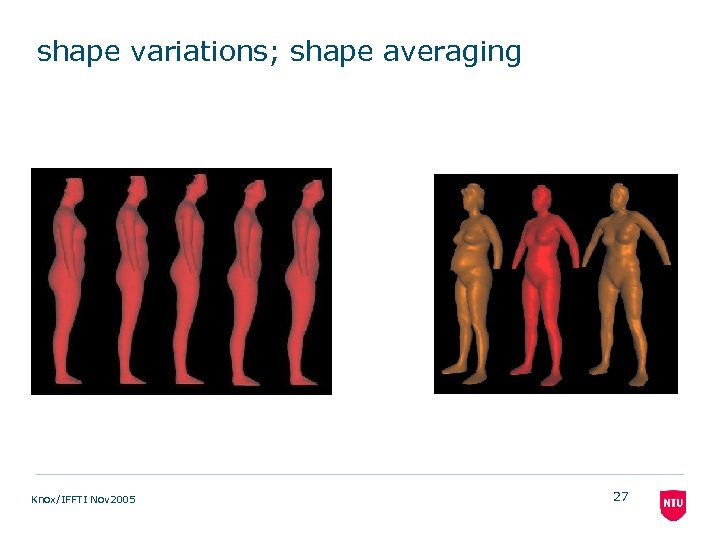 shape variations; shape averaging

Knox/IFFTI Nov2005

27

NTU